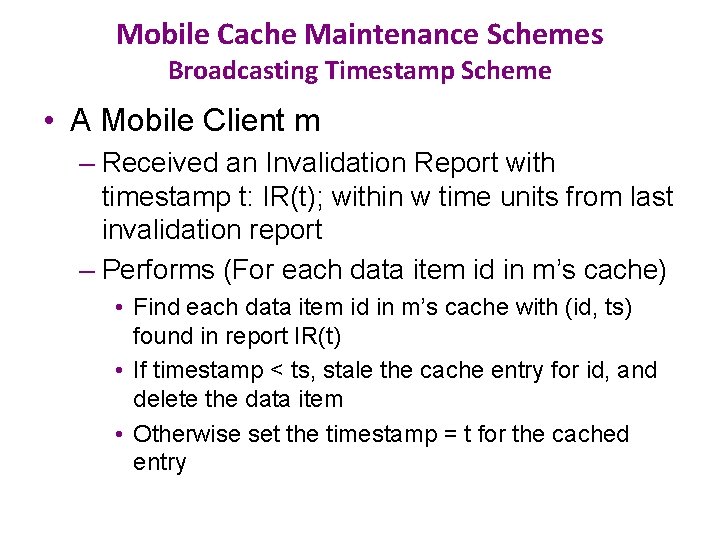 Mobile Cache Maintenance Schemes
Broadcasting Timestamp Scheme

• A Mobile Client m
– Received an Invalidation Report with timestamp t: IR(t); within w time units from last invalidation report
– Performs (For each data item id in m's cache)
• Find each data item id in m's cache with (id, ts) found in report IR(t)
• If timestamp < ts, stale the cache entry for id, and delete the data item
• Otherwise set the timestamp = t for the cached entry